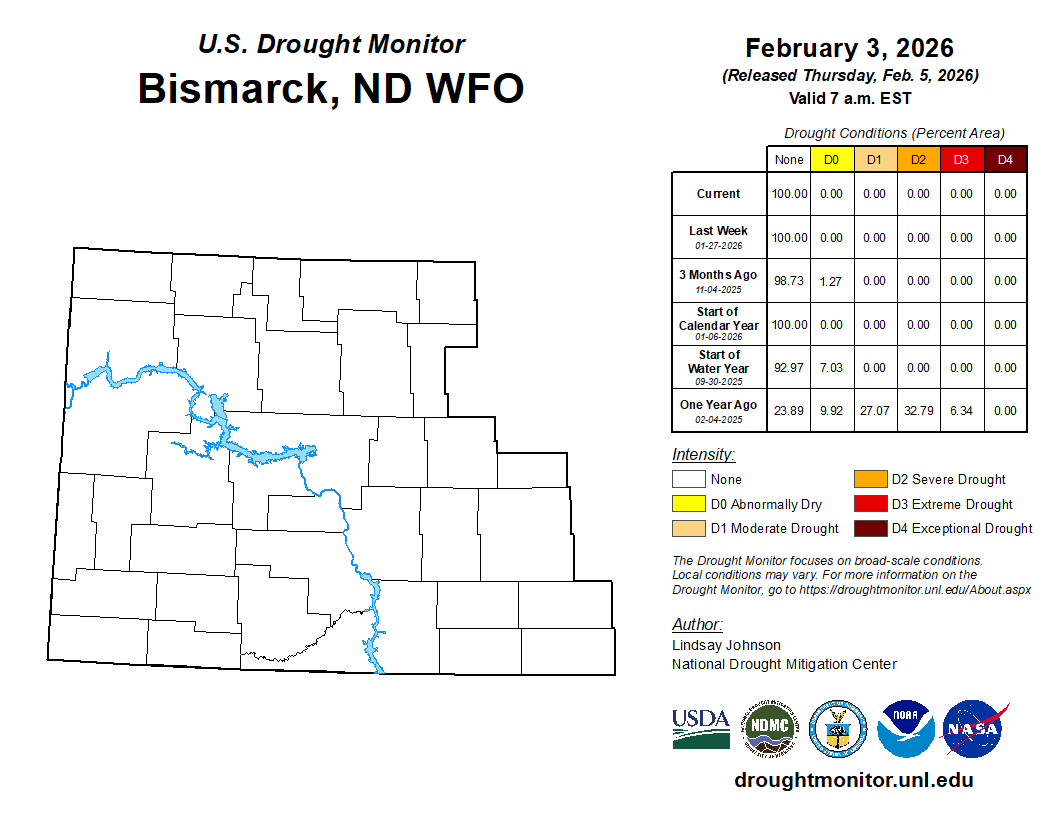 U.S. Drought Monitor
Bismarck, ND WFO

February 3, 2026
(Released Thursday, Feb. 5, 2026)
Valid 7 a.m. EST

Drought Conditions (Percent Area)

| | None | D0 | D1 | D2 | D3 | D4 |
|---|---|---|---|---|---|---|
| Current | 100.00 | 0.00 | 0.00 | 0.00 | 0.00 | 0.00 |
| Last Week 01-27-2026 | 100.00 | 0.00 | 0.00 | 0.00 | 0.00 | 0.00 |
| 3 Months Ago 11-04-2025 | 98.73 | 1.27 | 0.00 | 0.00 | 0.00 | 0.00 |
| Start of Calendar Year 01-06-2026 | 100.00 | 0.00 | 0.00 | 0.00 | 0.00 | 0.00 |
| Start of Water Year 09-30-2025 | 92.97 | 7.03 | 0.00 | 0.00 | 0.00 | 0.00 |
| One Year Ago 02-04-2025 | 23.89 | 9.92 | 27.07 | 32.79 | 6.34 | 0.00 |

Intensity:
None
D0 Abnormally Dry
D1 Moderate Drought
D2 Severe Drought
D3 Extreme Drought
D4 Exceptional Drought

The Drought Monitor focuses on broad-scale conditions. Local conditions may vary. For more information on the Drought Monitor, go to https://droughtmonitor.unl.edu/About.aspx

Author:
Lindsay Johnson
National Drought Mitigation Center

USDA NDMC NOAA NASA

droughtmonitor.unl.edu